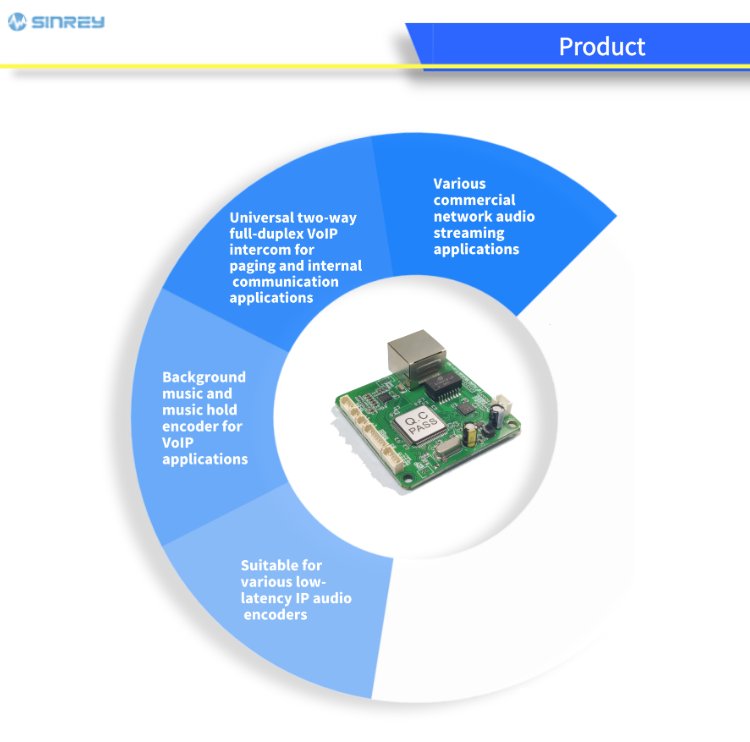 SINREY

Product

Various commercial network audio streaming applications

Universal two-way full-duplex VoIP intercom for paging and internal communication applications

Background music and music hold encoder for VoIP applications

Suitable for various low-latency IP audio encoders

Q.C PASS